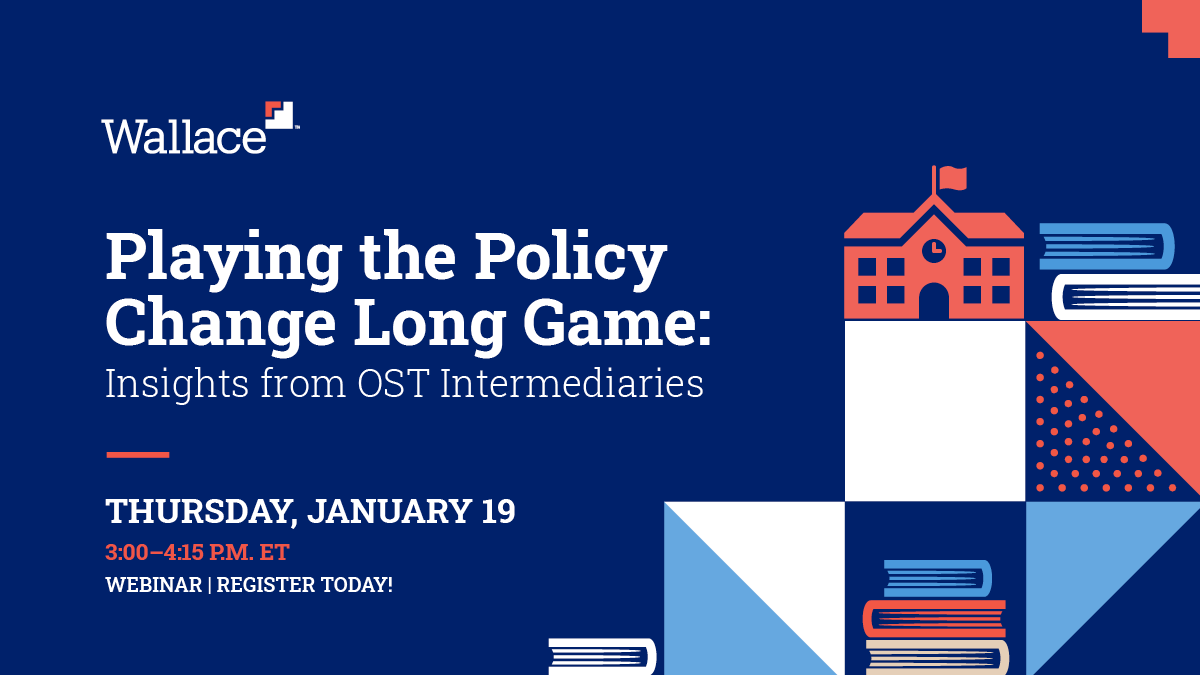 Wallace™

Playing the Policy Change Long Game:
Insights from OST Intermediaries

THURSDAY, JANUARY 19
3:00–4:15 P.M. ET
WEBINAR | REGISTER TODAY!